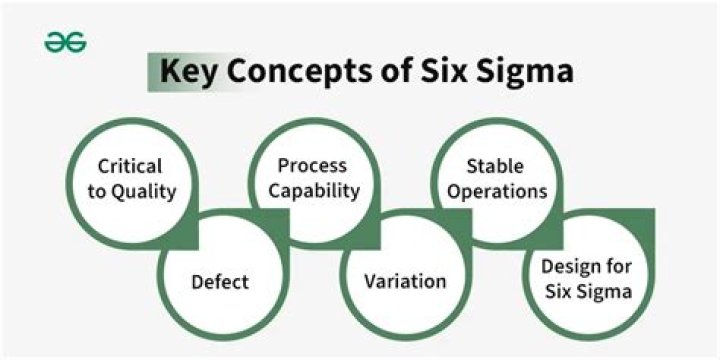 Key Concepts of Six Sigma

Critical to Quality

Defect

Process Capability

Variation

Stable Operations

Design for Six Sigma